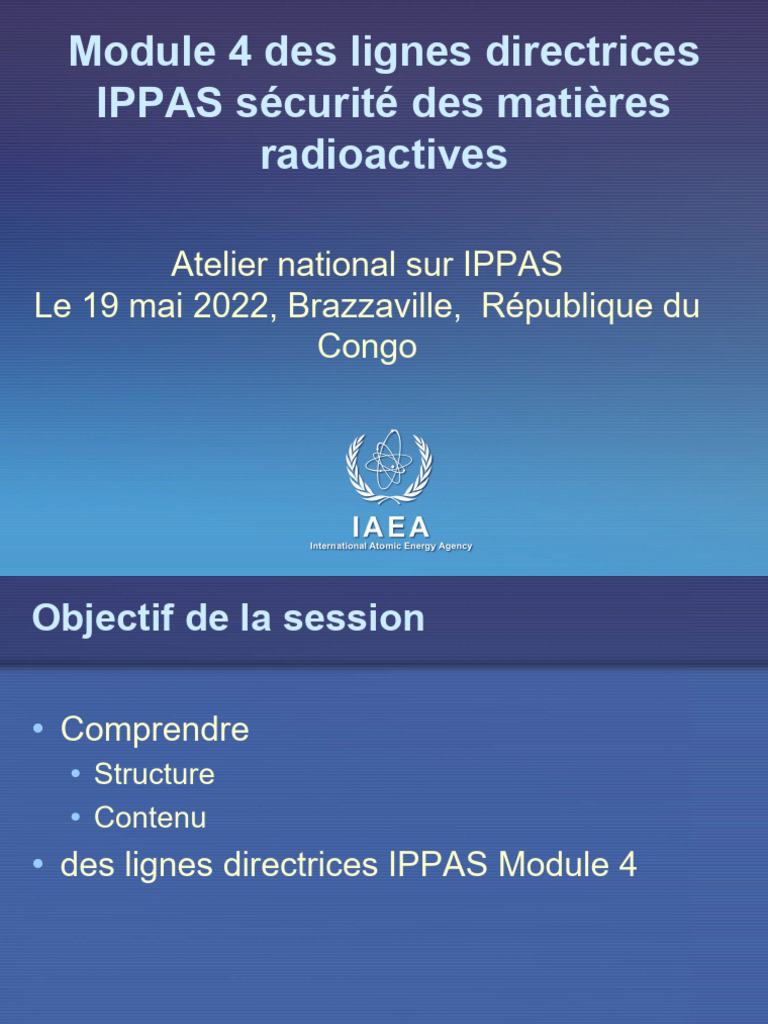 Module 4 des lignes directrices IPPAS sécurité des matières radioactives

Atelier national sur IPPAS
Le 19 mai 2022, Brazzaville, République du Congo

IAEA
International Atomic Energy Agency

Objectif de la session

• Comprendre
• Structure
• Contenu
• des lignes directrices IPPAS Module 4